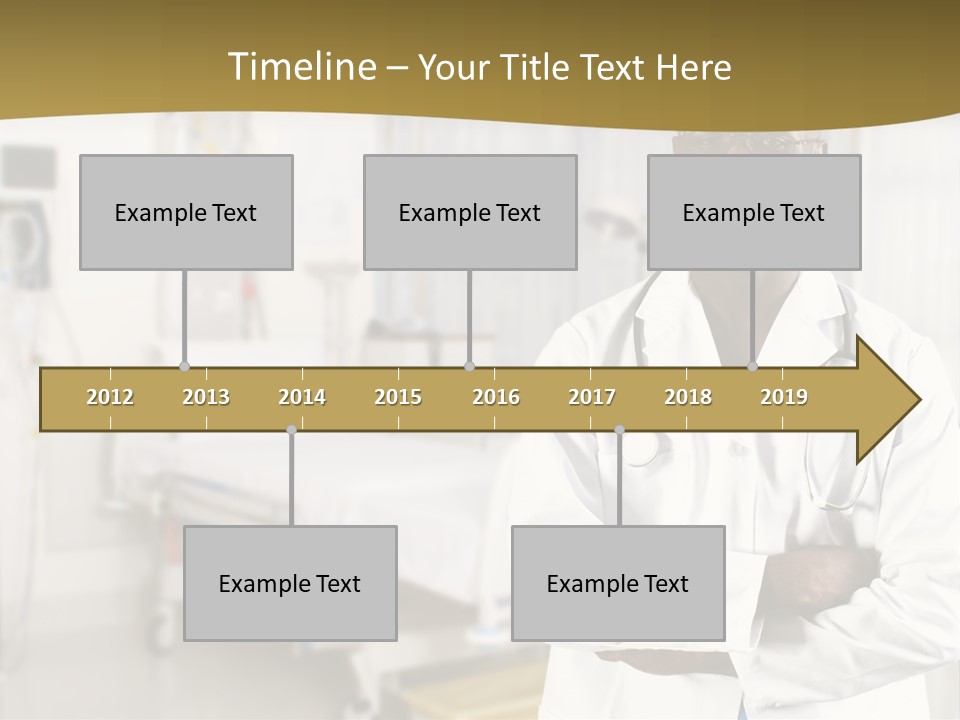 Timeline – Your Title Text Here

Example Text

Example Text

Example Text

2012 2013 2014 2015 2016 2017 2018 2019

Example Text

Example Text